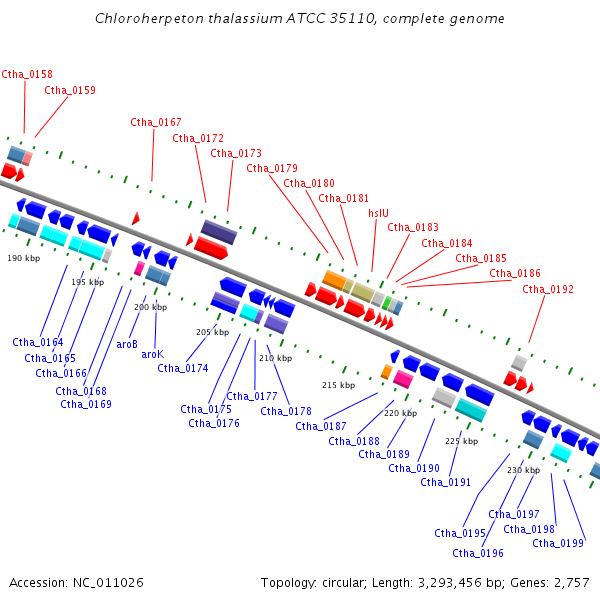 Chloroherpeton thalassium ATCC 35110, complete genome

Ctha_0158
Ctha_0159
Ctha_0167
Ctha_0172
Ctha_0173
Ctha_0179
Ctha_0180
Ctha_0181
hslU
Ctha_0183
Ctha_0184
Ctha_0185
Ctha_0186
Ctha_0192

190 kbp
195 kbp
200 kbp
205 kbp
210 kbp
215 kbp
220 kbp
225 kbp
230 kbp

Ctha_0164
Ctha_0165
Ctha_0166
Ctha_0168
Ctha_0169
aroB
aroK
Ctha_0174
Ctha_0175
Ctha_0176
Ctha_0177
Ctha_0178
Ctha_0187
Ctha_0188
Ctha_0189
Ctha_0190
Ctha_0191
Ctha_0195
Ctha_0196
Ctha_0197
Ctha_0198
Ctha_0199

Accession: NC_011026
Topology: circular; Length: 3,293,456 bp; Genes: 2,757